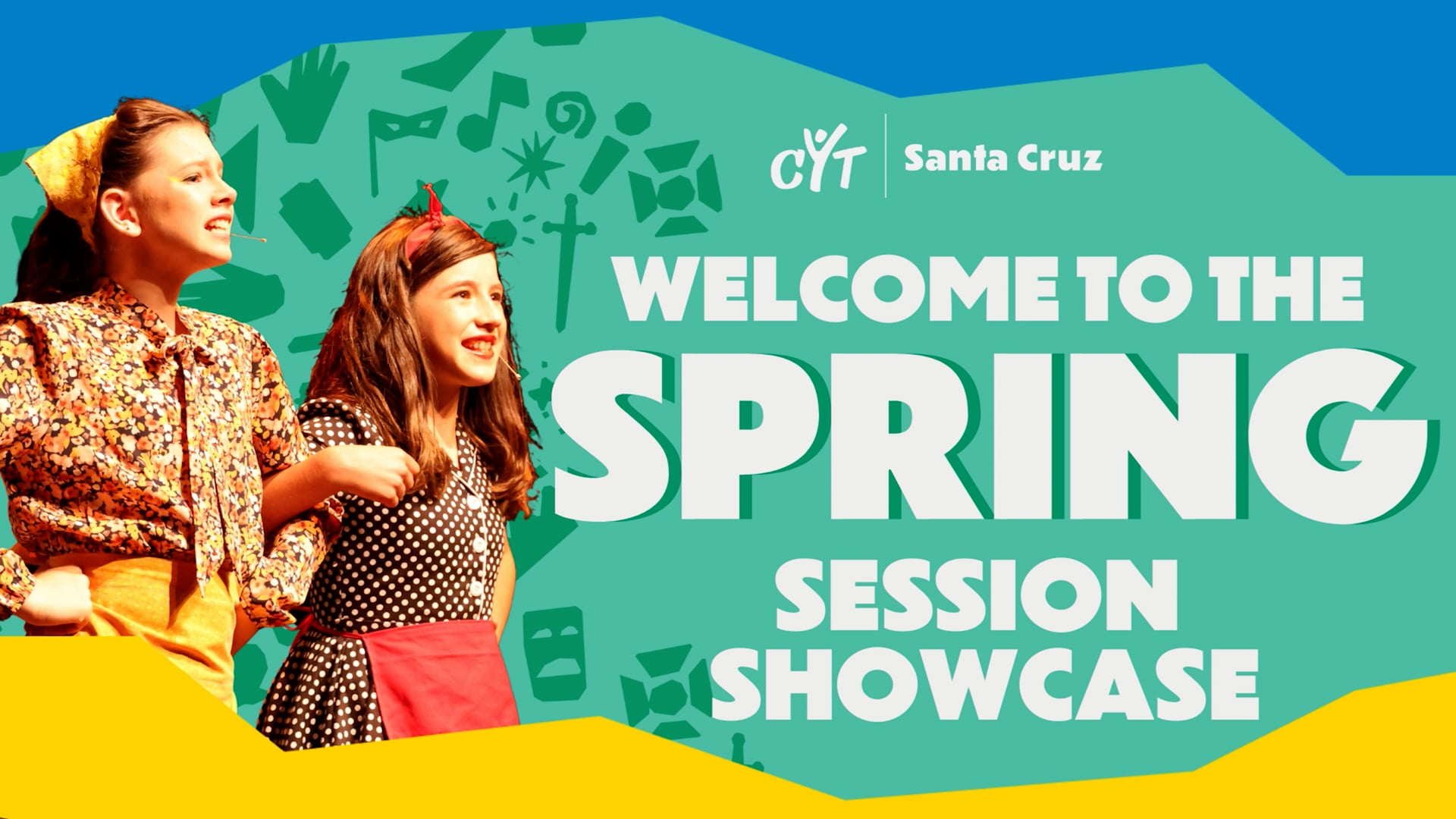 CYT | Santa Cruz

WELCOME TO THE SPRING SESSION SHOWCASE